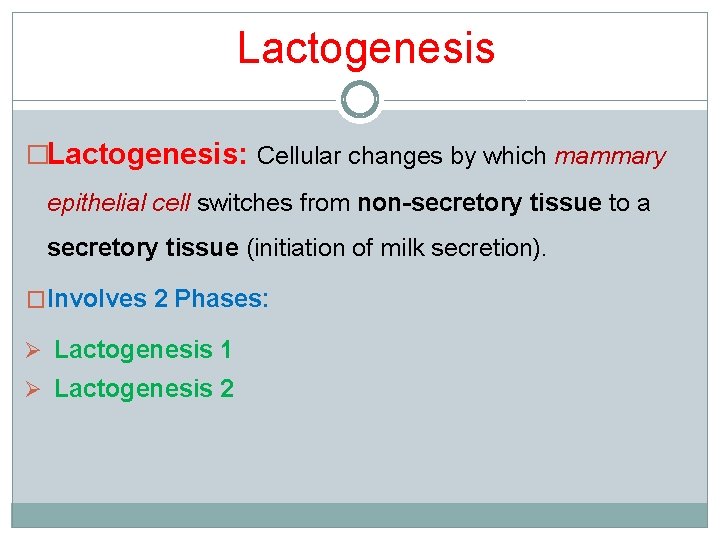 Lactogenesis

□Lactogenesis: Cellular changes by which mammary epithelial cell switches from non-secretory tissue to a secretory tissue (initiation of milk secretion).

□Involves 2 Phases:

➢ Lactogenesis 1
➢ Lactogenesis 2